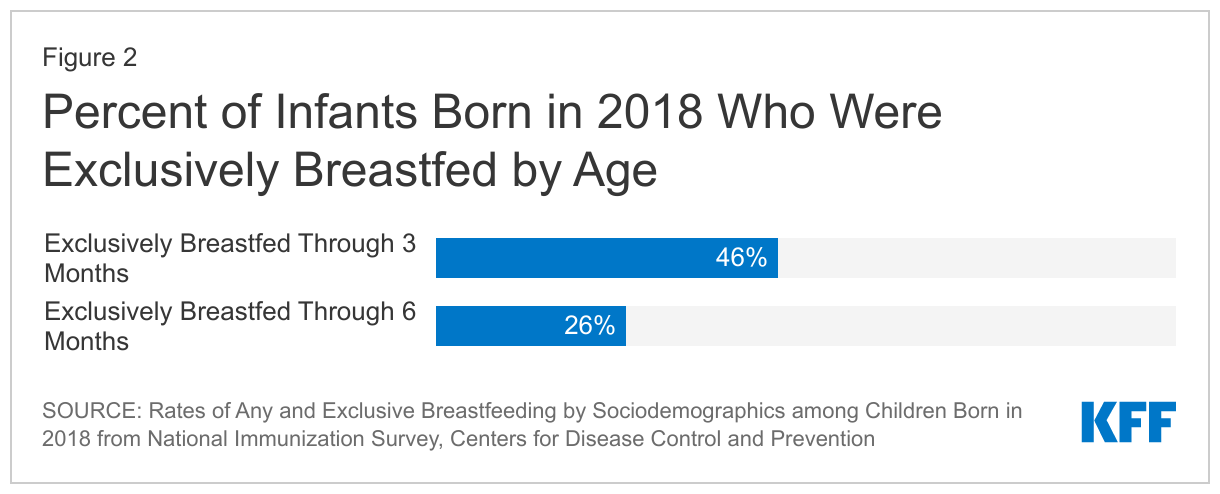 Figure 2

Percent of Infants Born in 2018 Who Were Exclusively Breastfed by Age

Exclusively Breastfed Through 3 Months 46%

Exclusively Breastfed Through 6 Months 26%

SOURCE: Rates of Any and Exclusive Breastfeeding by Sociodemographics among Children Born in 2018 from National Immunization Survey, Centers for Disease Control and Prevention

KFF